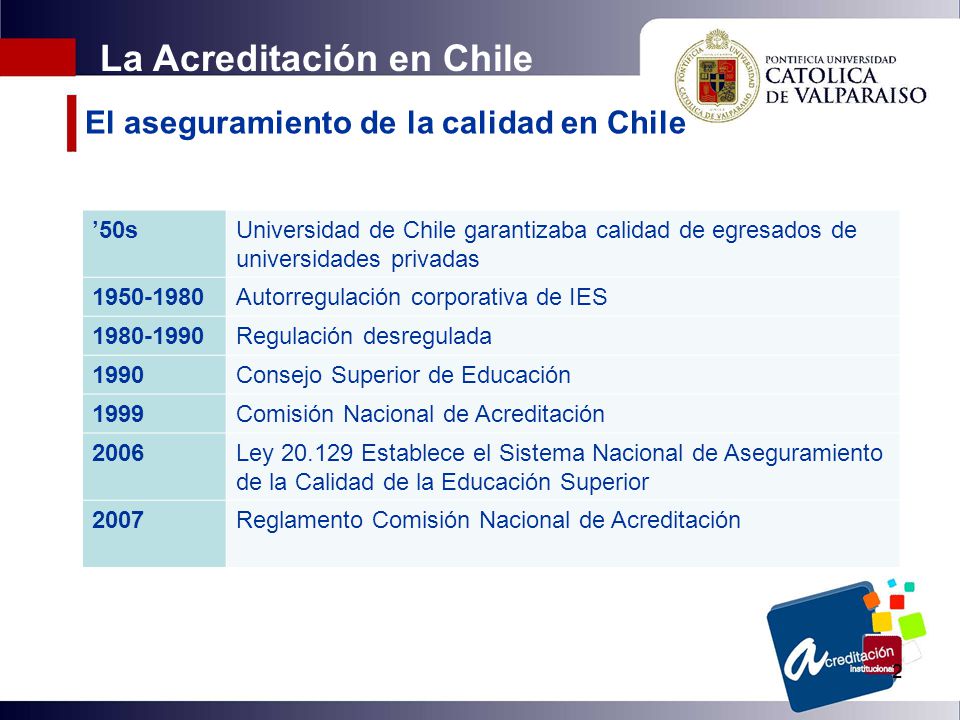 La Acreditación en Chile

PONTIFICIA UNIVERSIDAD CATOLICA DE VALPARAISO

El aseguramiento de la calidad en Chile

| | |
|---|---|
| ’50s | Universidad de Chile garantizaba calidad de egresados de universidades privadas |
| 1950-1980 | Autorregulación corporativa de IES |
| 1980-1990 | Regulación desregulada |
| 1990 | Consejo Superior de Educación |
| 1999 | Comisión Nacional de Acreditación |
| 2006 | Ley 20.129 Establece el Sistema Nacional de Aseguramiento de la Calidad de la Educación Superior |
| 2007 | Reglamento Comisión Nacional de Acreditación |

acreditación institucional

2